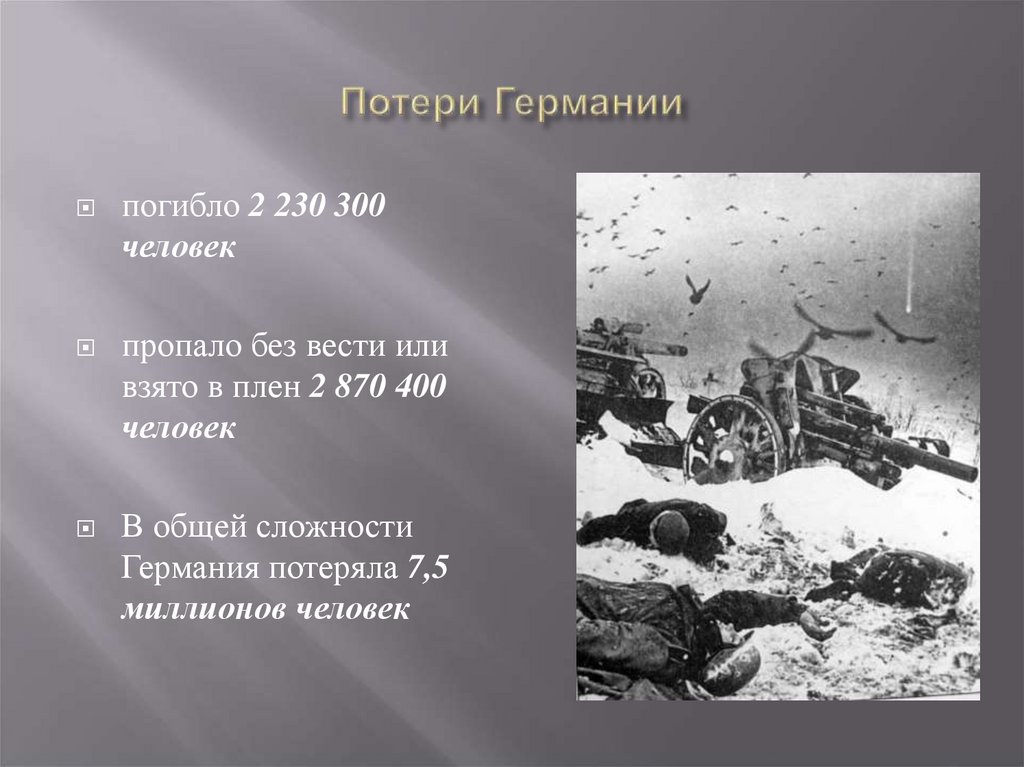 Потери Германии

погибло 2 230 300 человек

пропало без вести или взято в плен 2 870 400 человек

В общей сложности Германия потеряла 7,5 миллионов человек